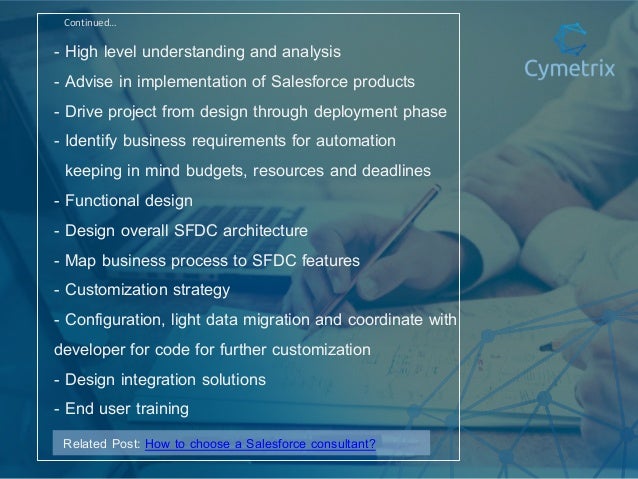 Continued...

- High level understanding and analysis
- Advise in implementation of Salesforce products
- Drive project from design through deployment phase
- Identify business requirements for automation keeping in mind budgets, resources and deadlines
- Functional design
- Design overall SFDC architecture
- Map business process to SFDC features
- Customization strategy
- Configuration, light data migration and coordinate with developer for code for further customization
- Design integration solutions
- End user training

Related Post: How to choose a Salesforce consultant?

Cymetrix